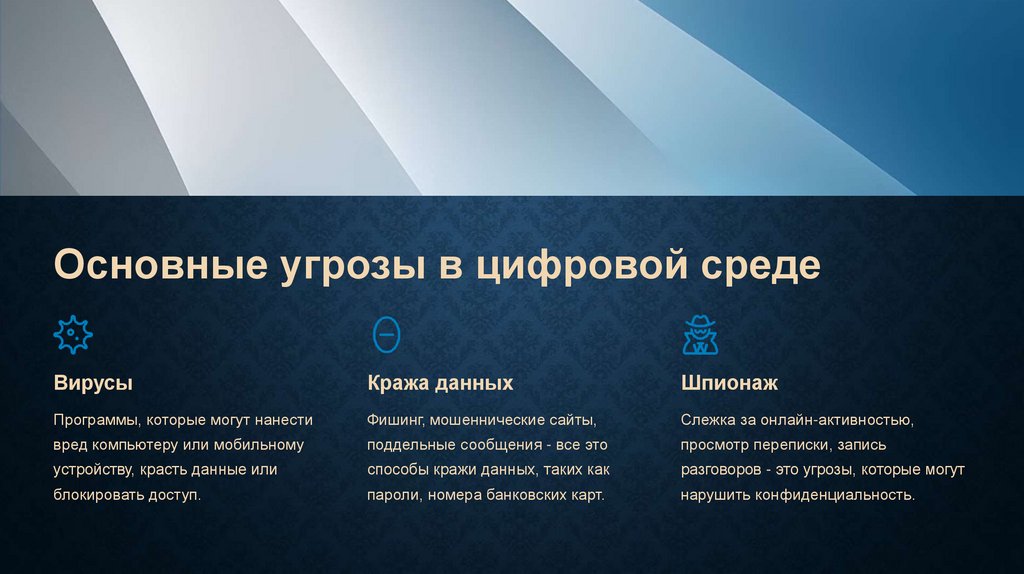 Основные угрозы в цифровой среде

Вирусы

Программы, которые могут нанести вред компьютеру или мобильному устройству, красть данные или блокировать доступ.

Кража данных

Фишинг, мошеннические сайты, поддельные сообщения - все это способы кражи данных, таких как пароли, номера банковских карт.

Шпионаж

Слежка за онлайн-активностью, просмотр переписки, запись разговоров - это угрозы, которые могут нарушить конфиденциальность.